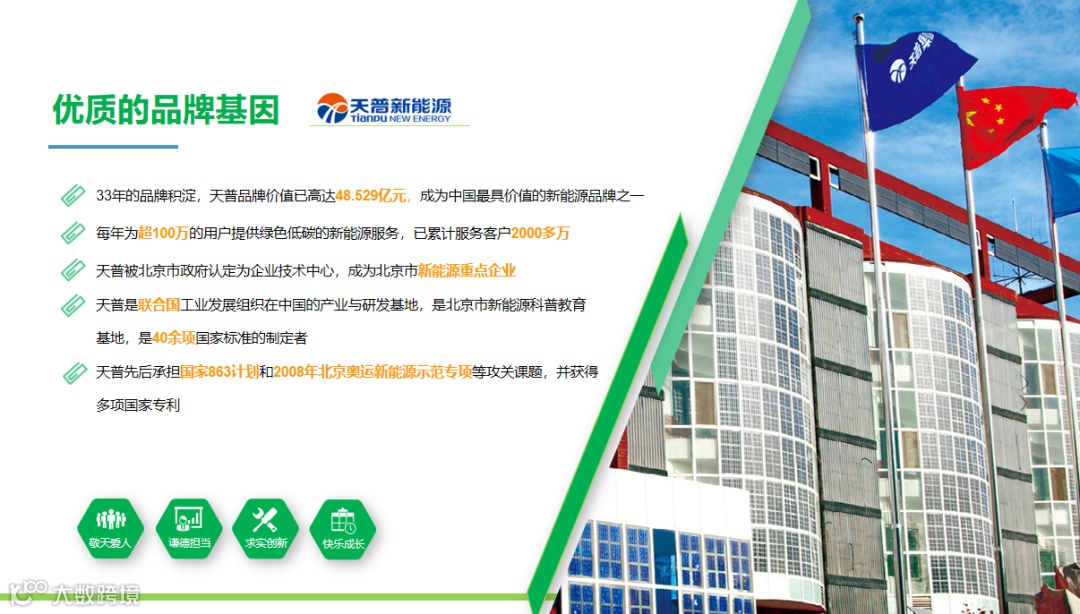 优质的品牌基因

天普新能源
TIANPU NEW ENERGY

33年的品牌积淀，天普品牌价值已高达48.529亿元，成为中国最具价值的新能源品牌之一

每年为超100万的用户提供绿色低碳的新能源服务，已累计服务客户2000多万

天普被北京市政府认定为企业技术中心，成为北京市新能源重点企业

天普是联合国工业发展组织在中国的产业与研发基地，是北京市新能源科普教育基地，是40余项国家标准的制定者

天普先后承担国家863计划和2008年北京奥运新能源示范专项等攻关课题，并获得多项国家专利

敬天爱人

谦德担当

求实创新

快乐成长

大数跨境